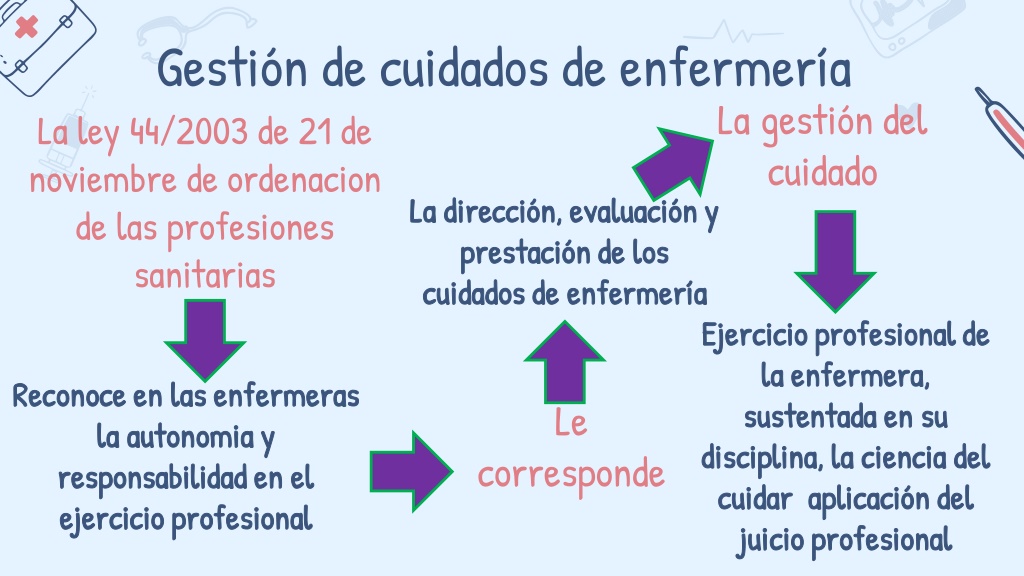 Gestión de cuidados de enfermería

La ley 44/2003 de 21 de noviembre de ordenacion de las profesiones sanitarias

Reconoce en las enfermeras la autonomia y responsabilidad en el ejercicio profesional

Le corresponde

La dirección, evaluación y prestación de los cuidados de enfermería

La gestión del cuidado

Ejercicio profesional de la enfermera, sustentada en su disciplina, la ciencia del cuidar aplicación del juicio profesional